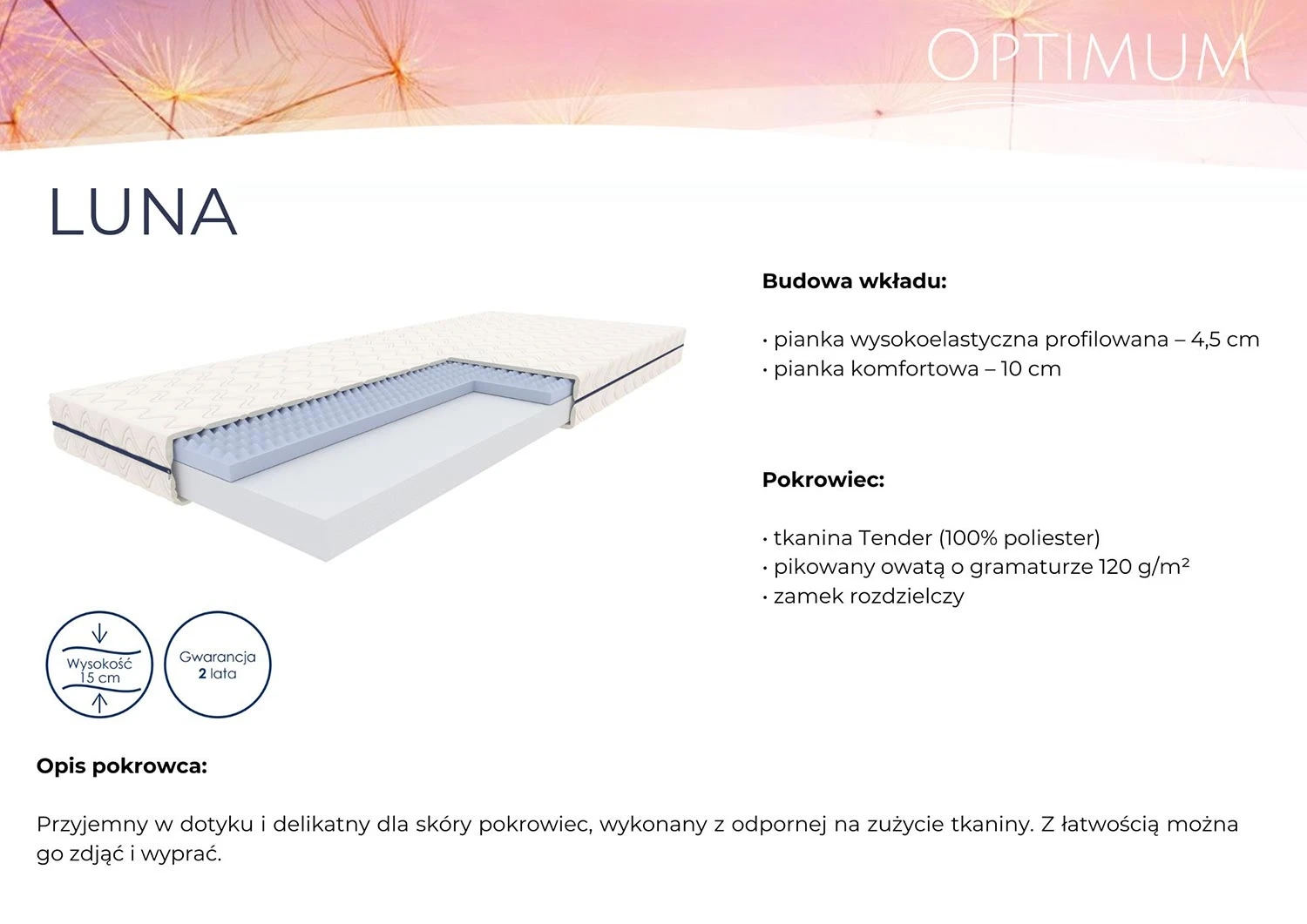 OPTIMUM

LUNA

Budowa wkładu:

• pianka wysokoelastyczna profilowana – 4,5 cm
• pianka komfortowa – 10 cm

Pokrowiec:

• tkanina Tender (100% poliester)
• pikowany owatą o gramaturze 120 g/m²
• zamek rozdzielczy

Wysokość 15 cm

Gwarancja 2 lata

Opis pokrowca:

Przyjemny w dotyku i delikatny dla skóry pokrowiec, wykonany z odpornej na zużycie tkaniny. Z łatwością można go zdjąć i wyprać.